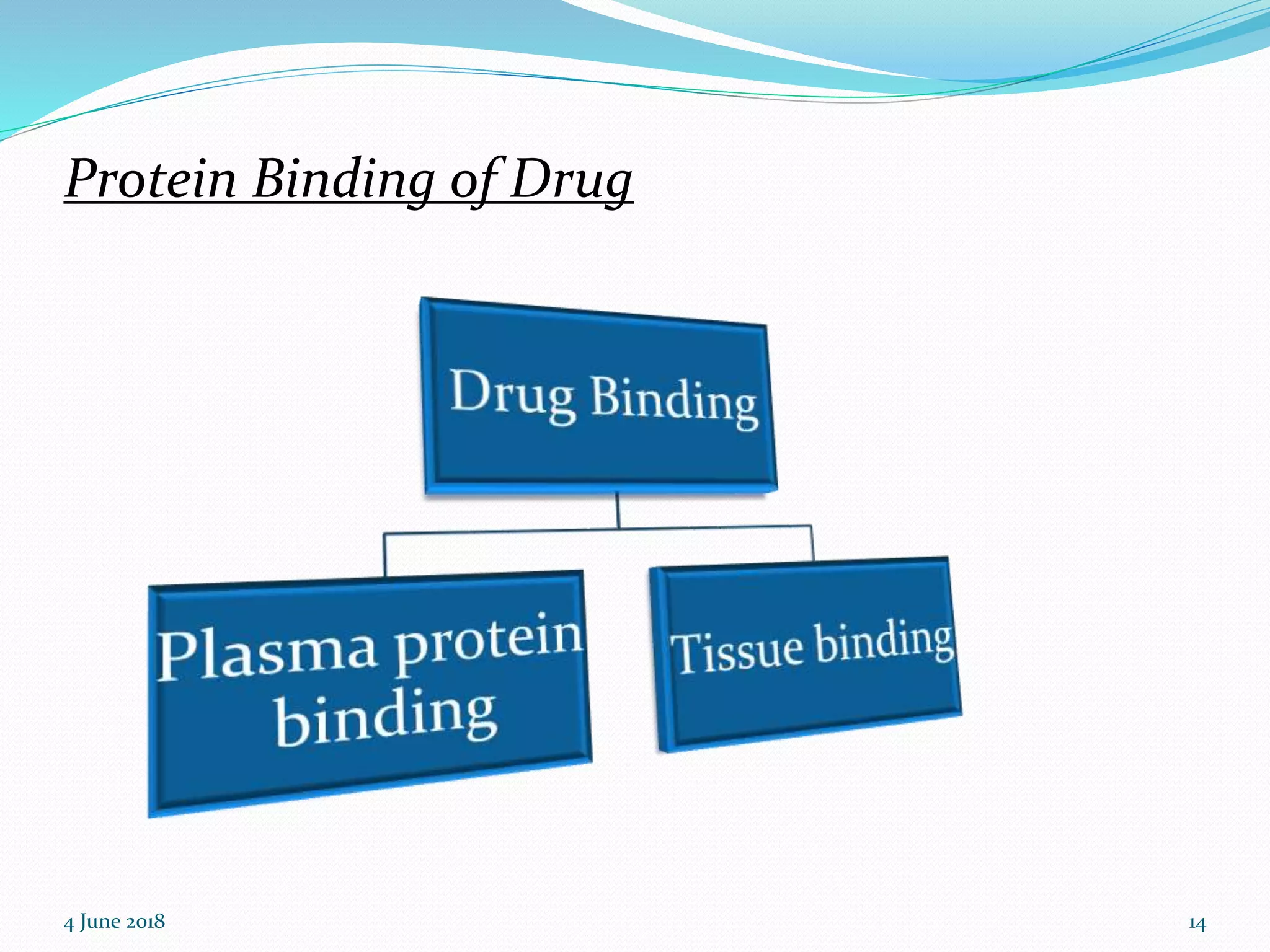 Protein Binding of Drug

Drug Binding

Plasma protein binding

Tissue binding

4 June 2018

14